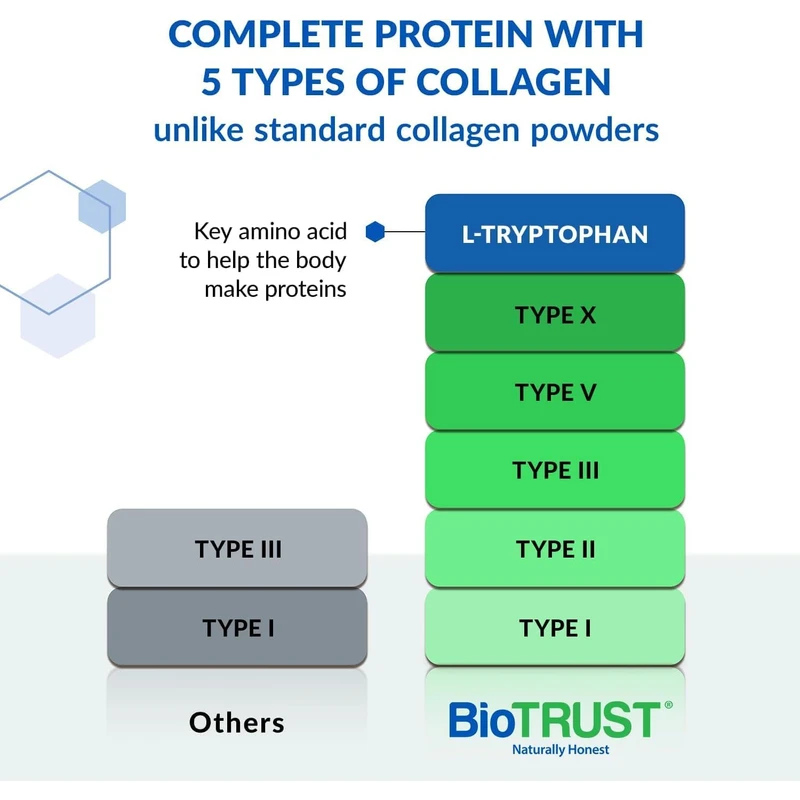 COMPLETE PROTEIN WITH 5 TYPES OF COLLAGEN
unlike standard collagen powders

Key amino acid to help the body make proteins

L-TRYPTOPHAN

TYPE X

TYPE V

TYPE III

TYPE II

TYPE I

TYPE III

TYPE I

Others

BioTRUST®
Naturally Honest